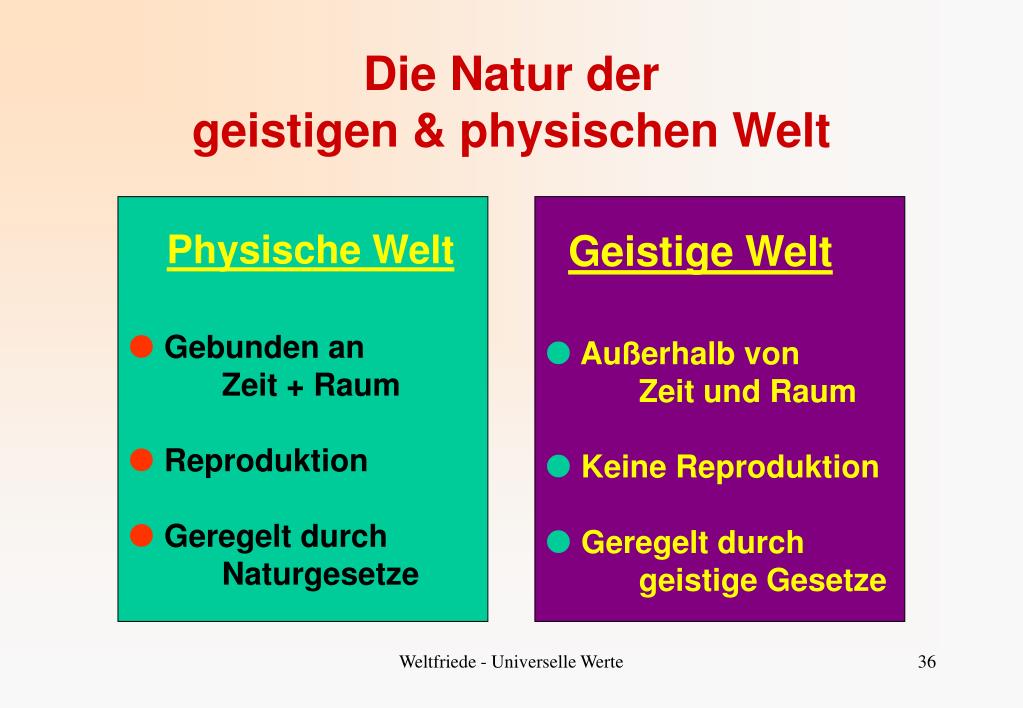 Die Natur der
geistigen & physischen Welt

Physische Welt

Gebunden an Zeit + Raum

Reproduktion

Geregelt durch Naturgesetze

Geistige Welt

Außerhalb von Zeit und Raum

Keine Reproduktion

Geregelt durch geistige Gesetze

Weltfriede - Universelle Werte

36